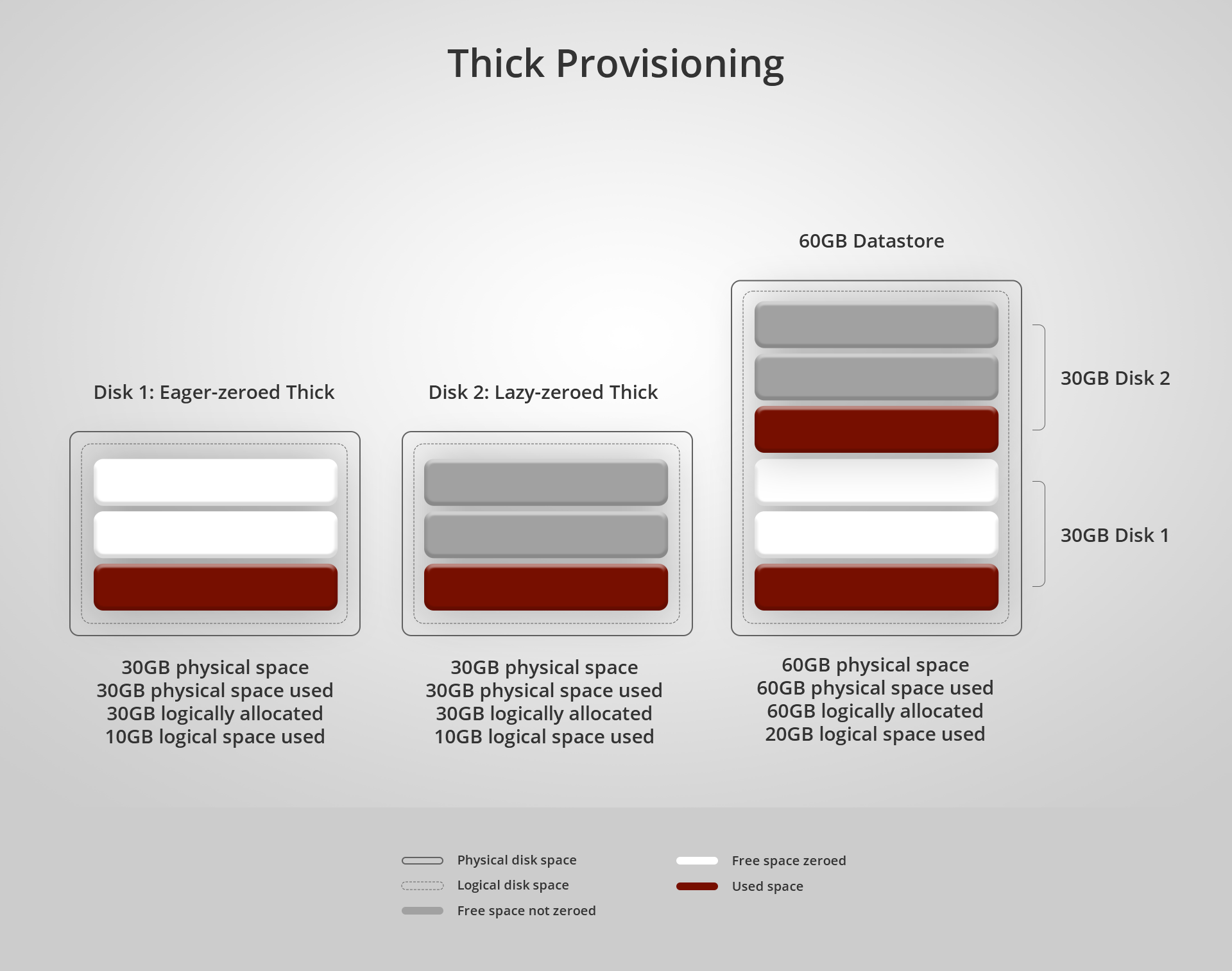 Thick Provisioning

Disk 1: Eager-zeroed Thick

30GB physical space
30GB physical space used
30GB logically allocated
10GB logical space used

Disk 2: Lazy-zeroed Thick

30GB physical space
30GB physical space used
30GB logically allocated
10GB logical space used

60GB Datastore

30GB Disk 2

30GB Disk 1

60GB physical space
60GB physical space used
60GB logically allocated
20GB logical space used

Physical disk space
Logical disk space
Free space not zeroed
Free space zeroed
Used space